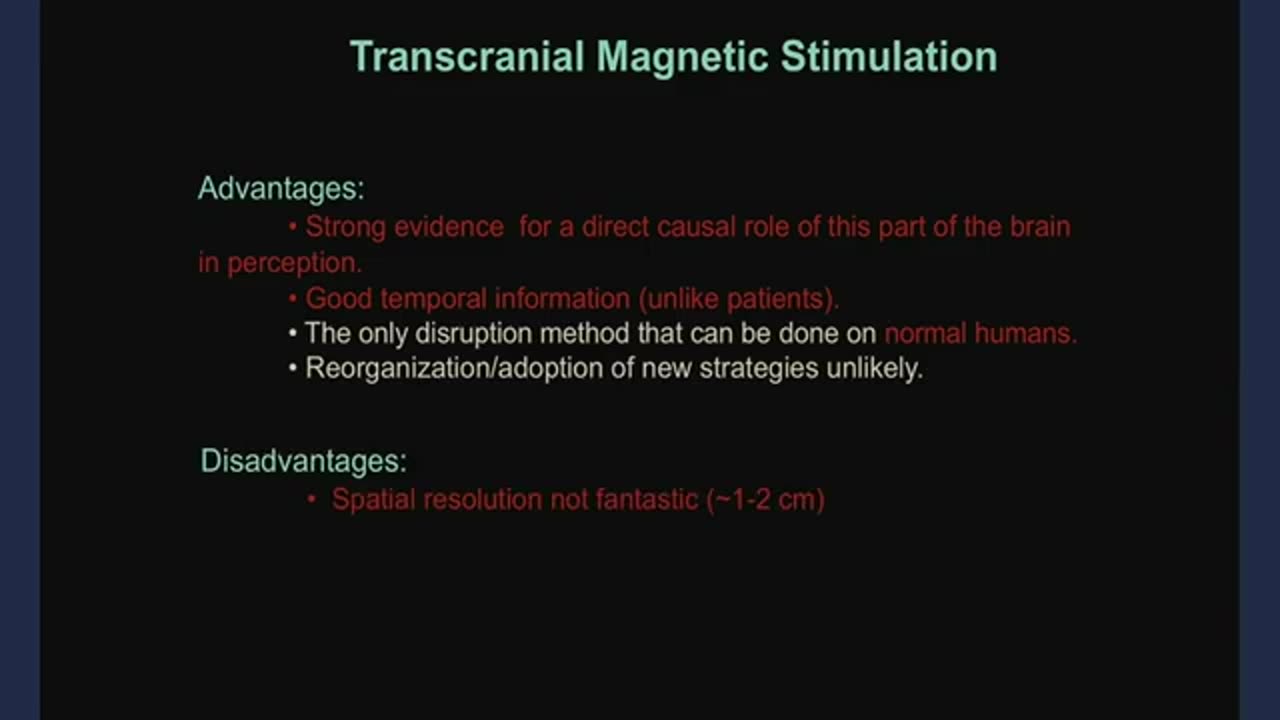 Transcranial Magnetic Stimulation

Advantages:

• Strong evidence for a direct causal role of this part of the brain in perception.

• Good temporal information (unlike patients).

• The only disruption method that can be done on normal humans.

• Reorganization/adoption of new strategies unlikely.

Disadvantages:

• Spatial resolution not fantastic (~1-2 cm)